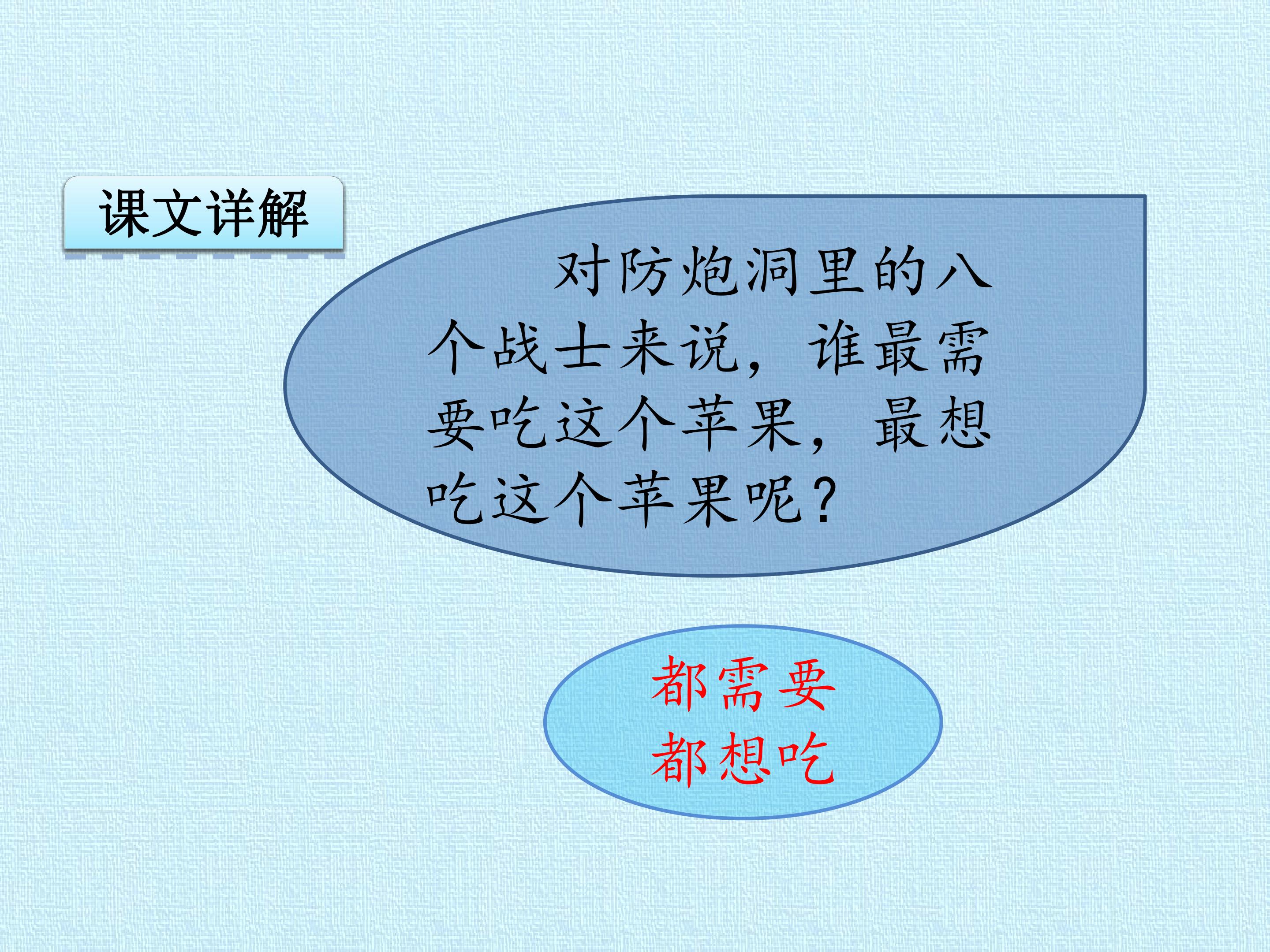 课文详解

对防炮洞里的八个战士来说，谁最需要吃这个苹果，最想吃这个苹果呢？

都需要
都想吃